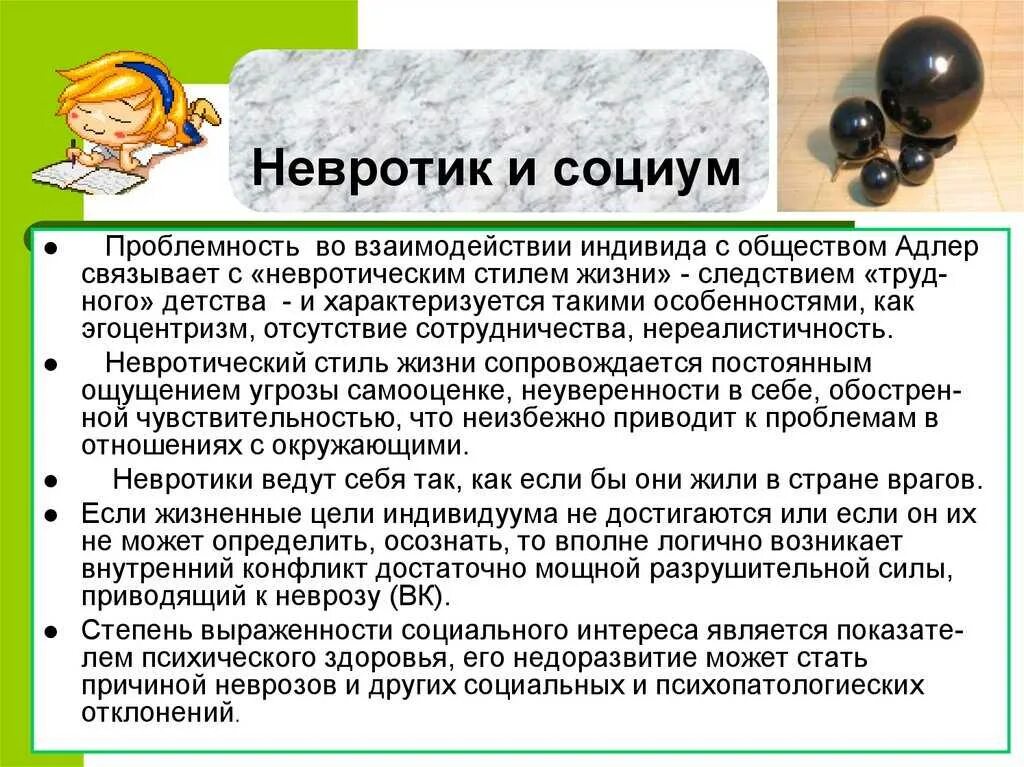 Невротик и социум

● Проблемность во взаимодействии индивида с обществом Адлер связывает с «невротическим стилем жизни» - следствием «трудного» детства - и характеризуется такими особенностями, как эгоцентризм, отсутствие сотрудничества, нереалистичность.

● Невротический стиль жизни сопровождается постоянным ощущением угрозы самооценке, неуверенности в себе, обостренной чувствительностью, что неизбежно приводит к проблемам в отношениях с окружающими.

● Невротики ведут себя так, как если бы они жили в стране врагов.

● Если жизненные цели индивидуума не достигаются или если он их не может определить, осознать, то вполне логично возникает внутренний конфликт достаточно мощной разрушительной силы, приводящий к неврозу (ВК).

● Степень выраженности социального интереса является показателем психического здоровья, его недоразвитие может стать причиной неврозов и других социальных и психопатологиеских отклонений.